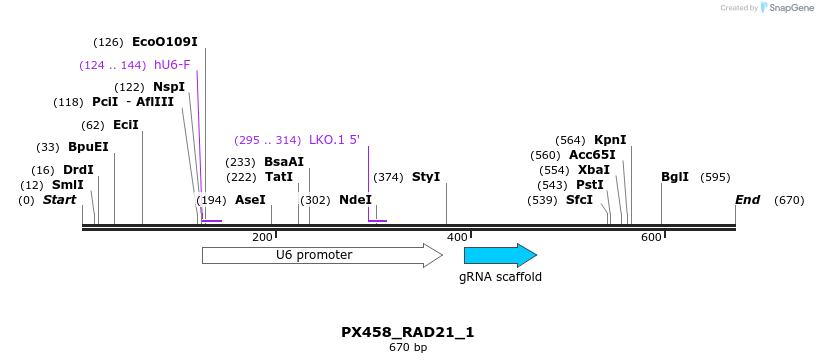 Created by SnapGene

(126) EcoO109I
(124 .. 144) hU6-F
(122) NspI
(118) PciI - AflIII
(62) EciI
(33) BpuEI
(16) DrdI
(12) SmlI
(0) Start
(295 .. 314) LKO.1 5'
(233) BsaAI
(222) TatI
(194) AseI
(302) NdeI
(374) StyI
(564) KpnI
(560) Acc65I
(554) XbaI
(543) PstI
(539) SfcI
BglI (595)
End (670)

200
400
600

U6 promoter
gRNA scaffold

PX458_RAD21_1
670 bp